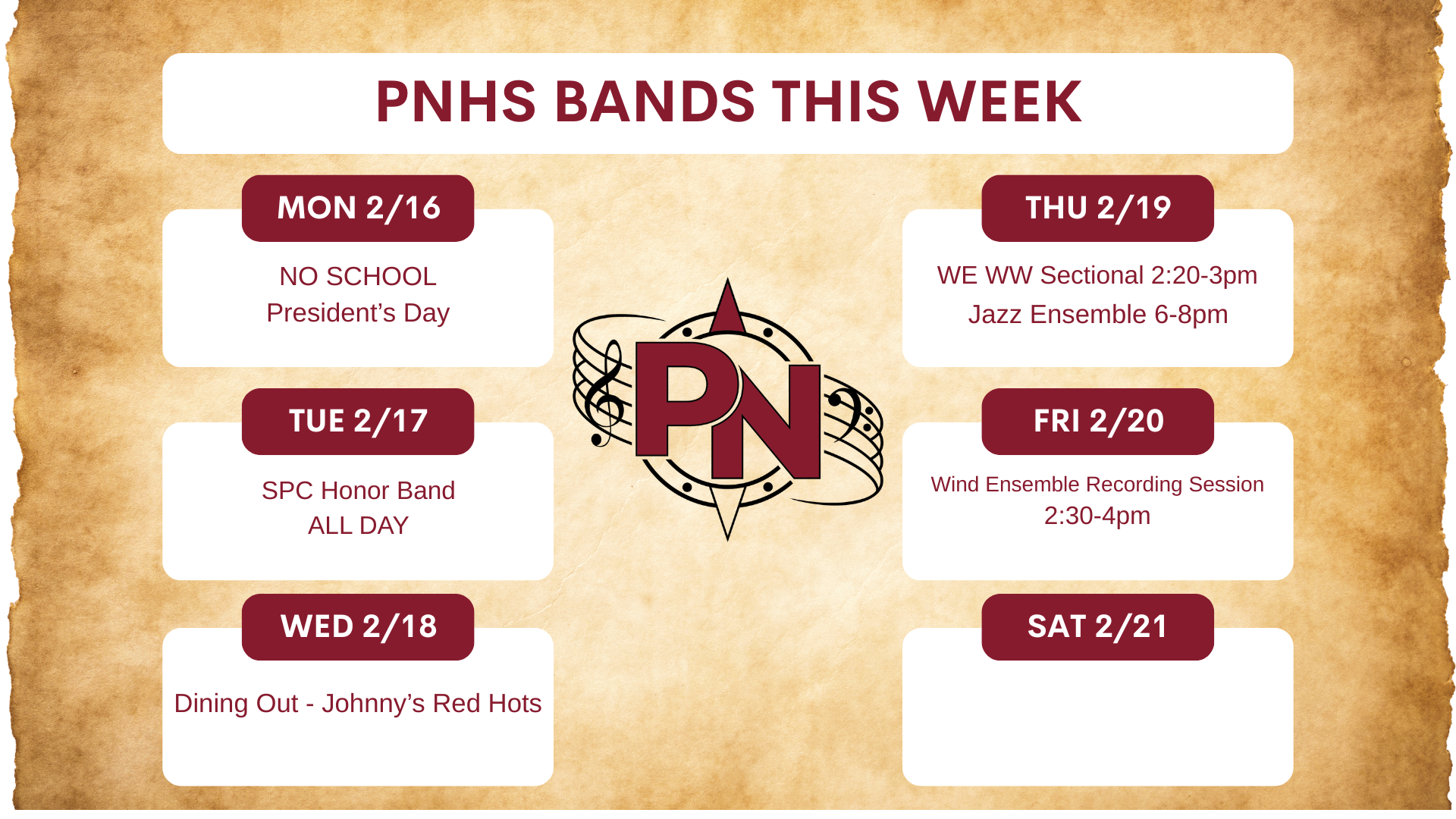 PNHS BANDS THIS WEEK

MON 2/16

NO SCHOOL
President's Day

TUE 2/17

SPC Honor Band
ALL DAY

WED 2/18

Dining Out - Johnny's Red Hots

PN

THU 2/19

WE WW Sectional 2:20-3pm
Jazz Ensemble 6-8pm

FRI 2/20

Wind Ensemble Recording Session
2:30-4pm

SAT 2/21